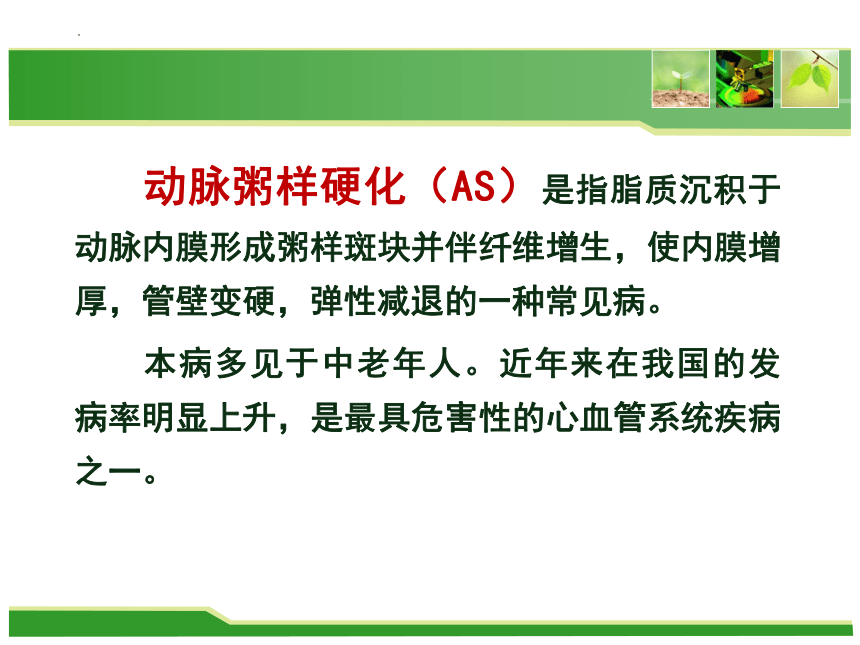 动脉粥样硬化（AS）是指脂质沉积于动脉内膜形成粥样斑块并伴纤维增生，使内膜增厚，管壁变硬，弹性减退的一种常见病。

本病多见于中老年人。近年来在我国的发病率明显上升，是最具危害性的心血管系统疾病之一。